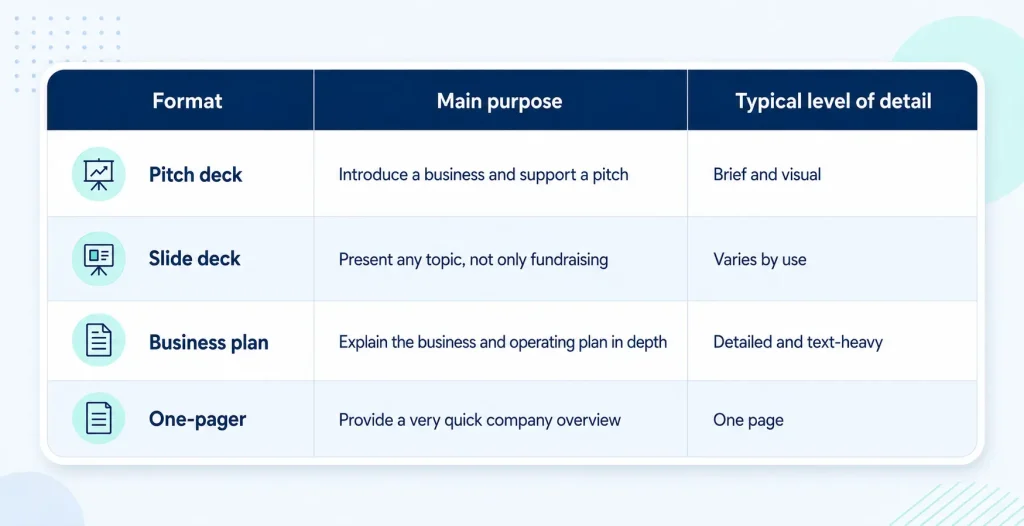 | Format | Main purpose | Typical level of detail |
|---|---|---|
| Pitch deck | Introduce a business and support a pitch | Brief and visual |
| Slide deck | Present any topic, not only fundraising | Varies by use |
| Business plan | Explain the business and operating plan in depth | Detailed and text-heavy |
| One-pager | Provide a very quick company overview | One page |